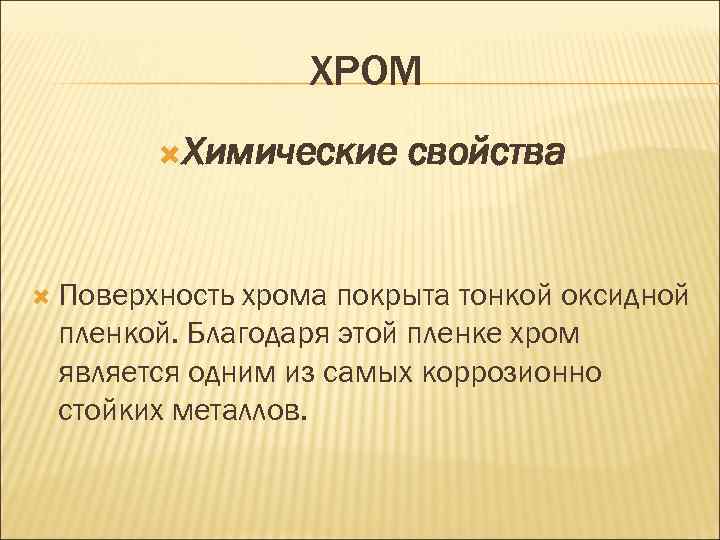 ХРОМ

Химические свойства

Поверхность хрома покрыта тонкой оксидной пленкой. Благодаря этой пленке хром является одним из самых коррозионно стойких металлов.